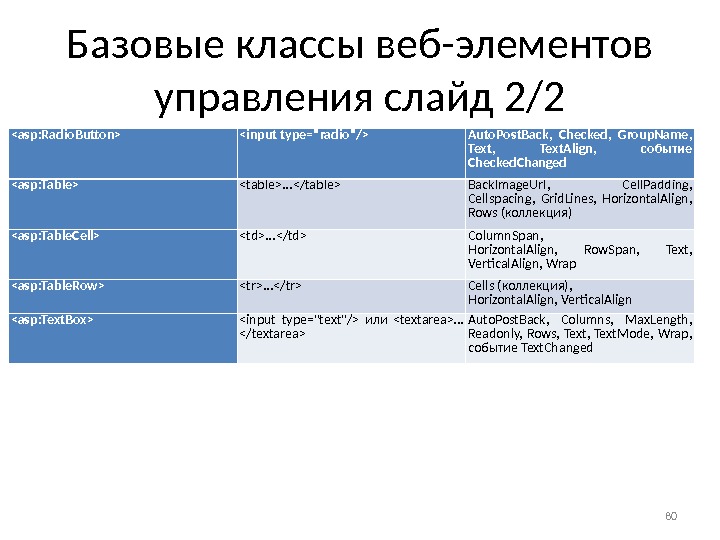 Базовые классы веб-элементов управления слайд 2/2

| <asp:RadioButton> | <input type="radio"/> | AutoPostBack, Checked, GroupName, Text, TextAlign, событие CheckedChanged |
|---|---|---|
| <asp:Table> | <table>…</table> | BackImageUrl, CellPadding, Cellspacing, GridLines, HorizontalAlign, Rows (коллекция) |
| <asp:TableCell> | <td>…</td> | ColumnSpan, HorizontalAlign, RowSpan, Text, VerticalAlign, Wrap |
| <asp:TableRow> | <tr>…</tr> | Cells (коллекция), HorizontalAlign, VerticalAlign |
| <asp:TextBox> | <input type="text"/> или <textarea>…</textarea> | AutoPostBack, Columns, MaxLength, Readonly, Rows, Text, TextMode, Wrap, событие TextChanged |

80